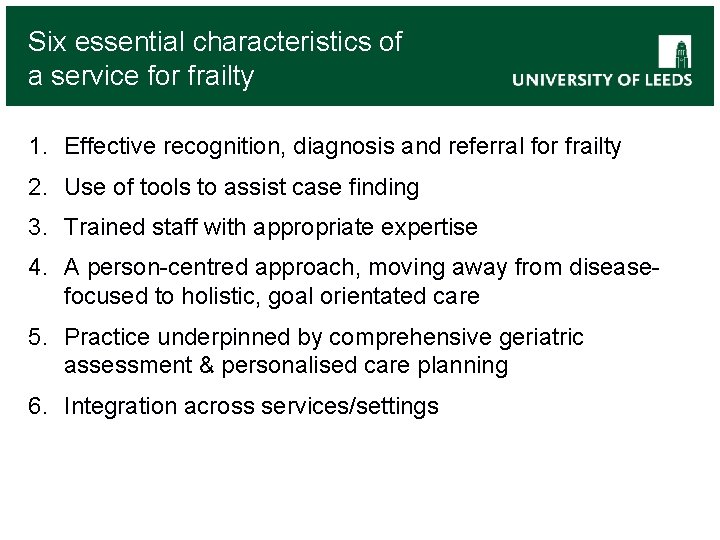 Six essential characteristics of a service for frailty

UNIVERSITY OF LEEDS

1. Effective recognition, diagnosis and referral for frailty
2. Use of tools to assist case finding
3. Trained staff with appropriate expertise
4. A person-centred approach, moving away from disease-focused to holistic, goal orientated care
5. Practice underpinned by comprehensive geriatric assessment & personalised care planning
6. Integration across services/settings